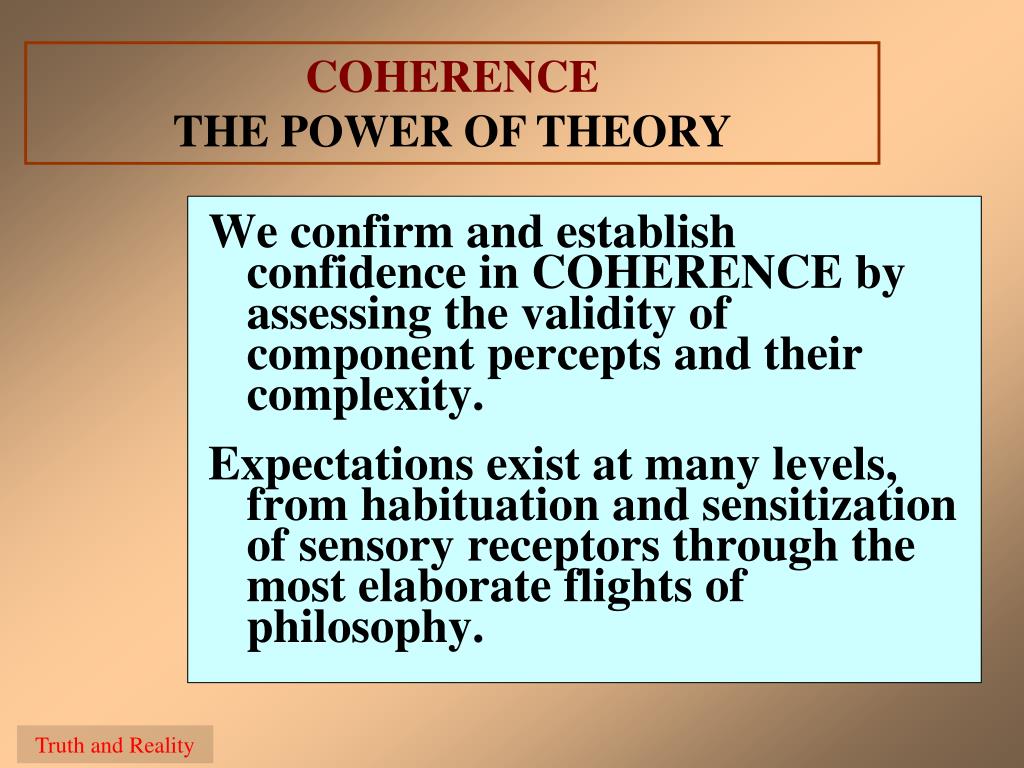 COHERENCE
THE POWER OF THEORY

We confirm and establish confidence in COHERENCE by assessing the validity of component percepts and their complexity.

Expectations exist at many levels, from habituation and sensitization of sensory receptors through the most elaborate flights of philosophy.

Truth and Reality